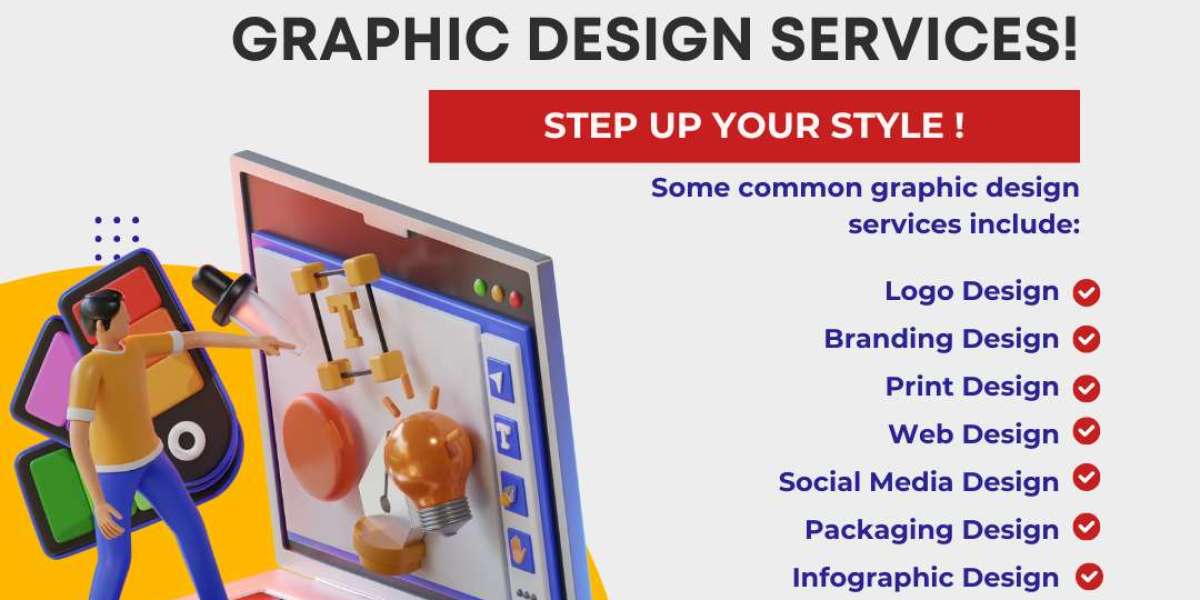 GRAPHIC DESIGN SERVICES!

STEP UP YOUR STYLE !

Some common graphic design services include:

Logo Design
Branding Design
Print Design
Web Design
Social Media Design
Packaging Design
Infographic Design